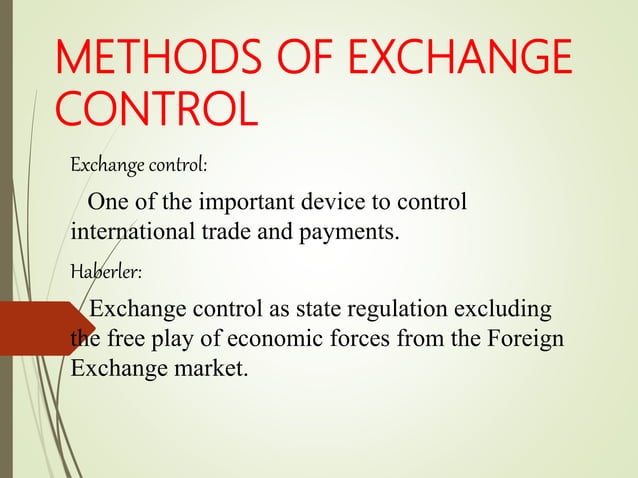 METHODS OF EXCHANGE CONTROL

Exchange control:

One of the important device to control international trade and payments.

Haberler:

Exchange control as state regulation excluding the free play of economic forces from the Foreign Exchange market.